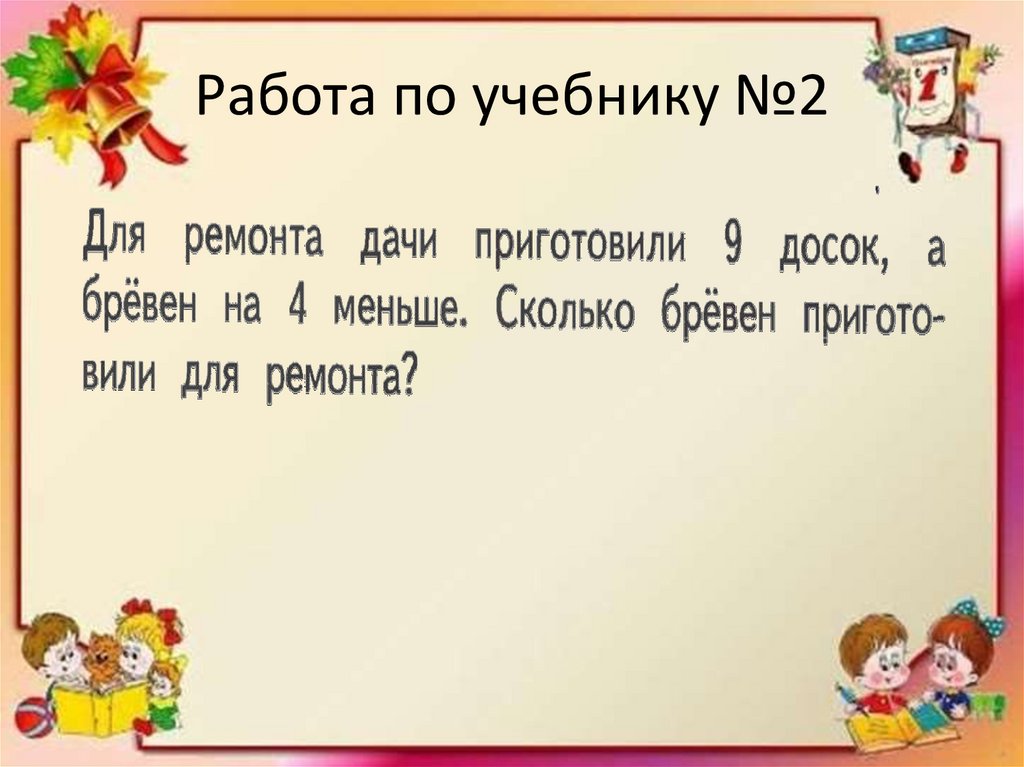 Работа по учебнику №2

Для ремонта дачи приготовили 9 досок, а брёвен на 4 меньше. Сколько брёвен приготовили для ремонта?